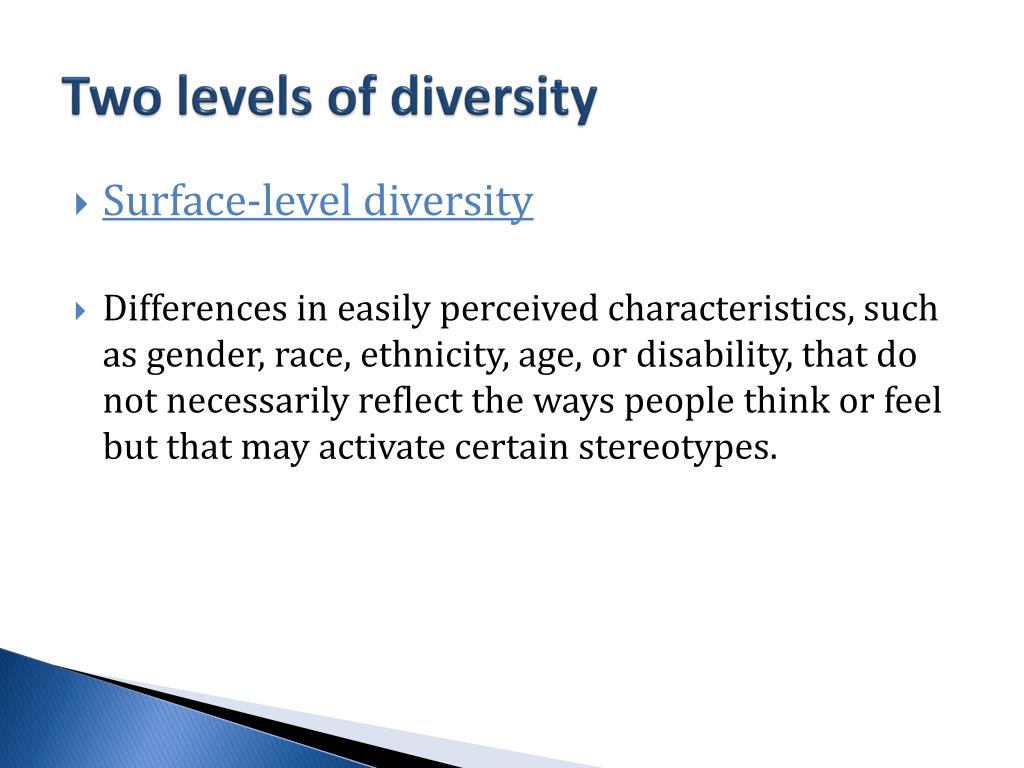 Two levels of diversity

Surface-level diversity

Differences in easily perceived characteristics, such as gender, race, ethnicity, age, or disability, that do not necessarily reflect the ways people think or feel but that may activate certain stereotypes.